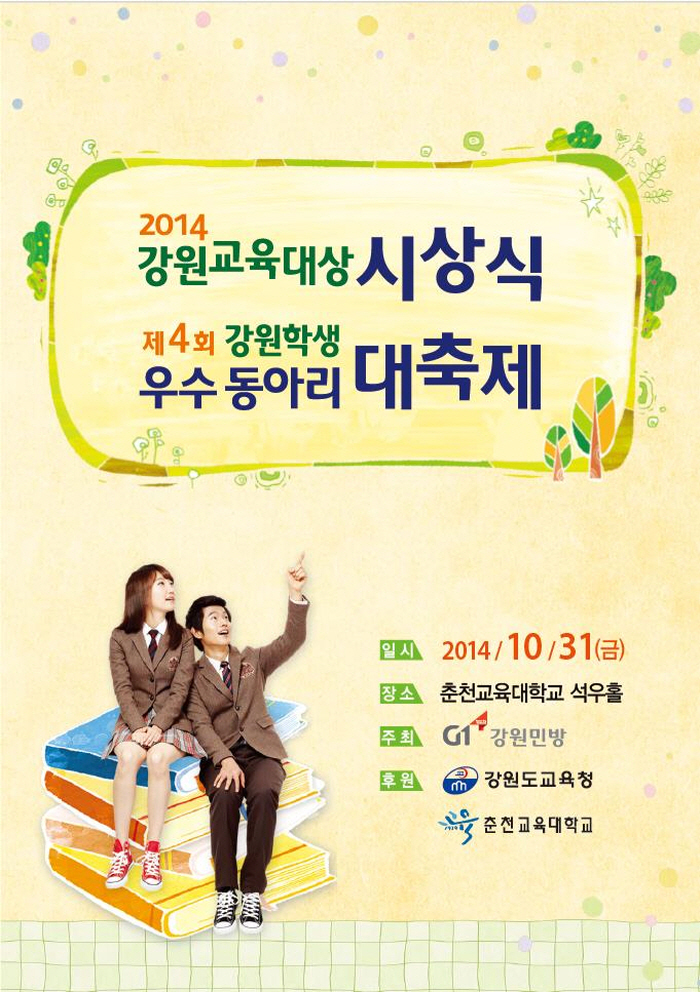 2014
강원교육대상 시상식
제4회 강원학생
우수 동아리 대축제

일시 2014/10/31(금)
장소 춘천교육대학교 석우홀
주최 G1 강원민방
후원 강원도교육청
춘천교육대학교